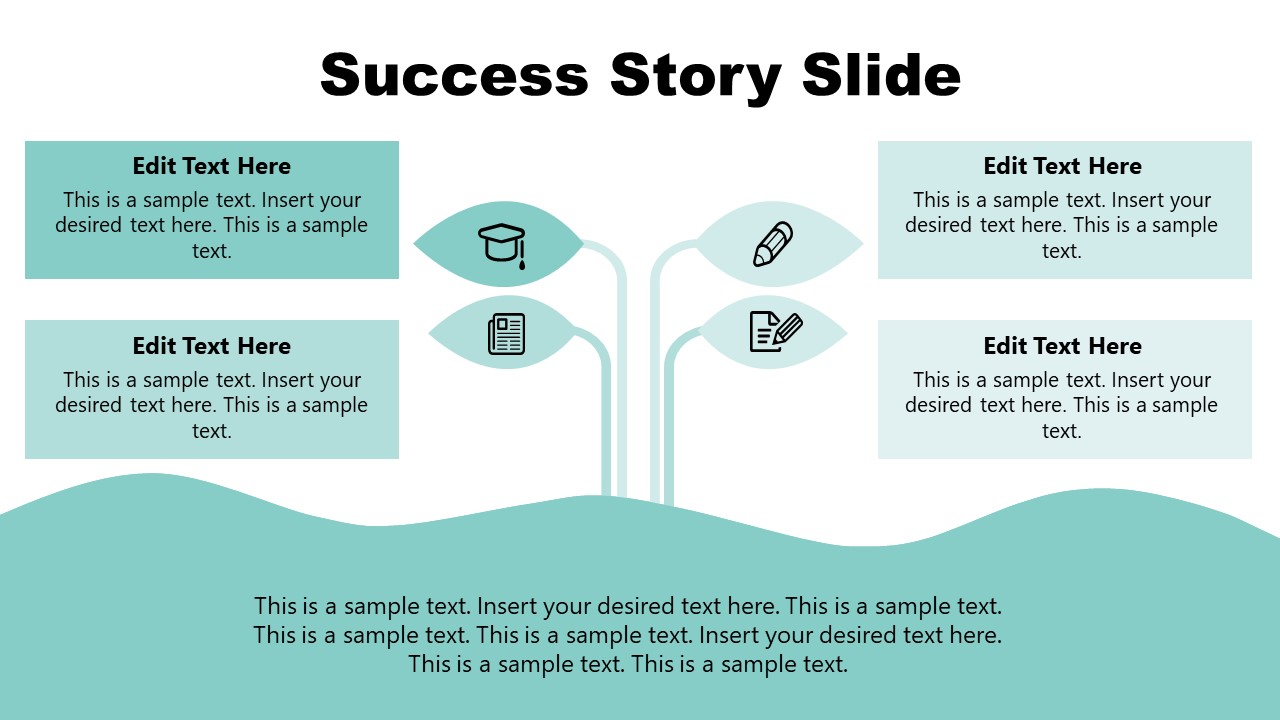 Success Story Slide

Edit Text Here
This is a sample text. Insert your desired text here. This is a sample text.

Edit Text Here
This is a sample text. Insert your desired text here. This is a sample text.

Edit Text Here
This is a sample text. Insert your desired text here. This is a sample text.

Edit Text Here
This is a sample text. Insert your desired text here. This is a sample text.

This is a sample text. Insert your desired text here. This is a sample text. This is a sample text. This is a sample text. Insert your desired text here. This is a sample text. This is a sample text.